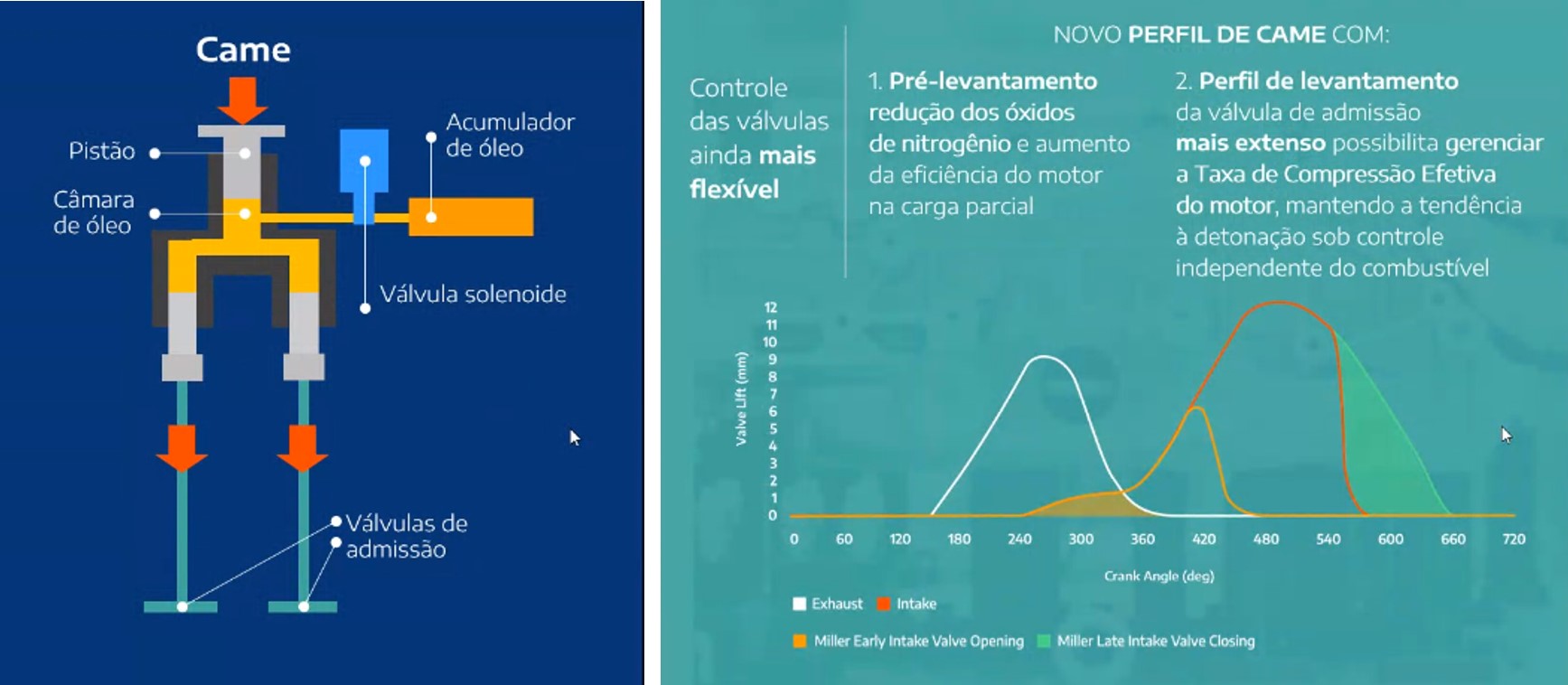 Came

Pistão

Câmara de óleo

Acumulador de óleo

Válvula solenoide

Válvulas de admissão

NOVO PERFIL DE CAME COM:

Controle das válvulas ainda mais flexível

1. Pré-levantamento redução dos óxidos de nitrogênio e aumento da eficiência do motor na carga parcial

2. Perfil de levantamento da válvula de admissão mais extenso possibilita gerenciar a Taxa de Compressão Efetiva do motor, mantendo a tendência à detonação sob controle independente do combustível

Valve Lift (mm)

12
11
10
9
8
7
6
5
4
3
2
1
0

0 60 120 180 240 300 360 420 480 540 600 660 720

Crank Angle (deg)

Exhaust Intake

Miller Early Intake Valve Opening Miller Late Intake Valve Closing